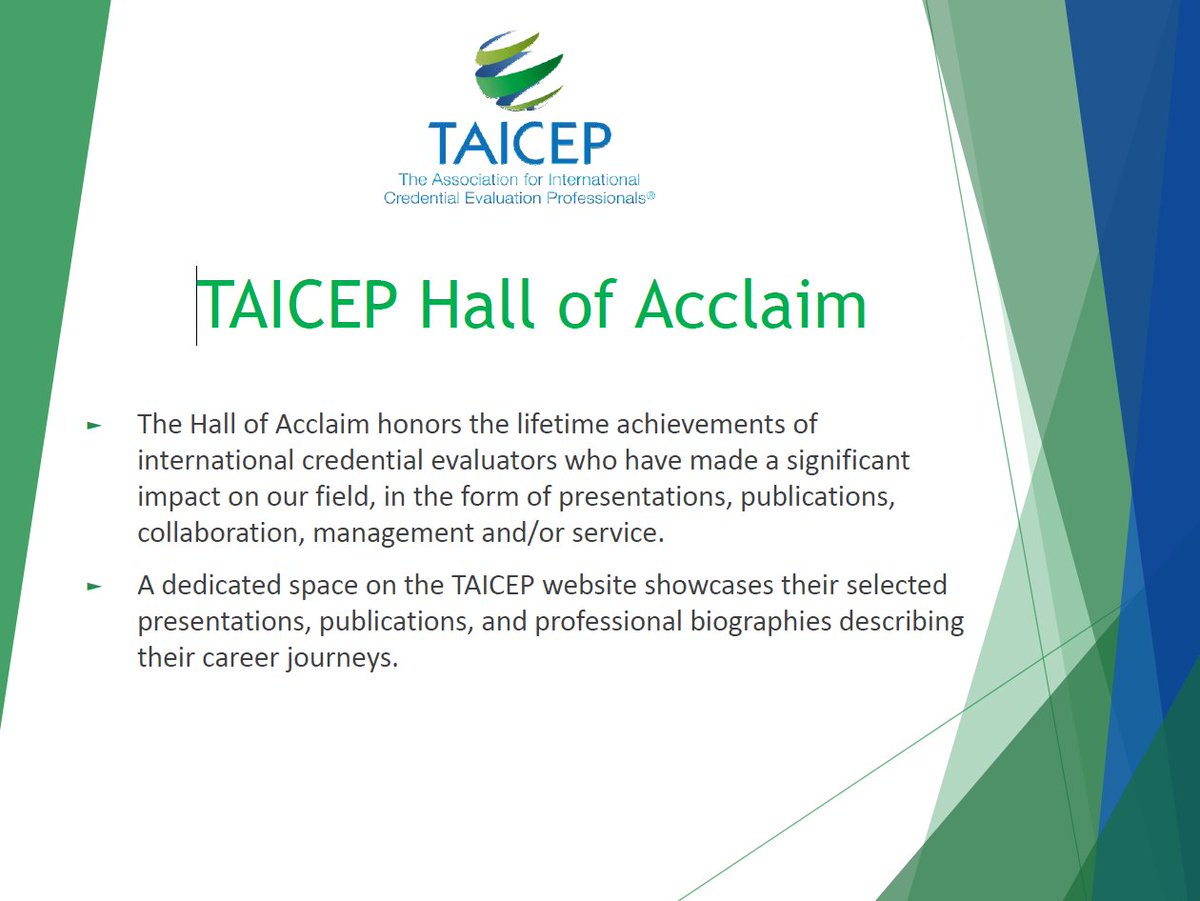 TAICEP
The Association for International Credential Evaluation Professionals®

TAICEP Hall of Acclaim

► The Hall of Acclaim honors the lifetime achievements of international credential evaluators who have made a significant impact on our field, in the form of presentations, publications, collaboration, management and/or service.

► A dedicated space on the TAICEP website showcases their selected presentations, publications, and professional biographies describing their career journeys.